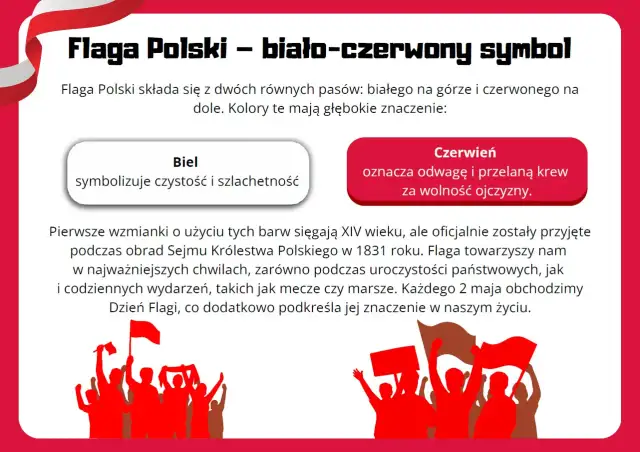 Flaga Polski – biało-czerwony symbol

Flaga Polski składa się z dwóch równych pasów: białego na górze i czerwonego na dole. Kolory te mają głębokie znaczenie:

Biel
symbolizuje czystość i szlachetność

Czerwień
oznacza odwagę i przelaną krew za wolność ojczyzny.

Pierwsze wzmianki o użyciu tych barw sięgają XIV wieku, ale oficjalnie zostały przyjęte podczas obrad Sejmu Królestwa Polskiego w 1831 roku. Flaga towarzyszy nam w najważniejszych chwilach, zarówno podczas uroczystości państwowych, jak i codziennych wydarzeń, takich jak mecze czy marsze. Każdego 2 maja obchodzimy Dzień Flagi, co dodatkowo podkreśla jej znaczenie w naszym życiu.